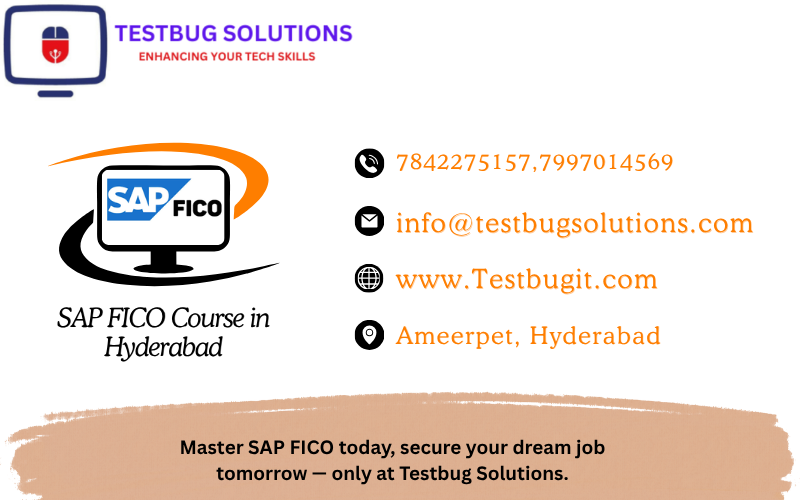 TESTBUG SOLUTIONS
ENHANCING YOUR TECH SKILLS

SAP FICO

SAP FICO Course in Hyderabad

7842275157,7997014569

info@testbugsolutions.com

www.Testbugit.com

Ameerpet, Hyderabad

Master SAP FICO today, secure your dream job tomorrow — only at Testbug Solutions.